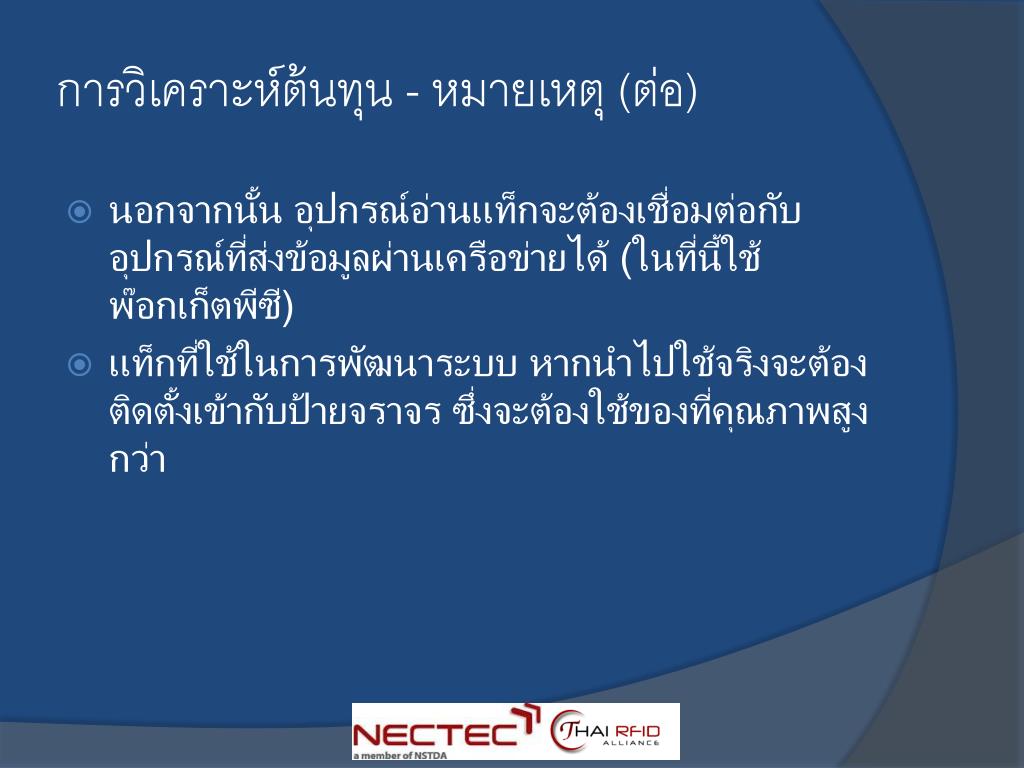 การวิเคราะห์ต้นทุน - หมายเหตุ (ต่อ)

นอกจากนั้น อุปกรณ์อ่านแท็กจะต้องเชื่อมต่อกับอุปกรณ์ที่ส่งข้อมูลผ่านเครือข่ายได้ (ในที่นี้ใช้พ๊อกเก็ตพีซี)

แท็กที่ใช้ในการพัฒนาระบบ หากนำไปใช้จริงจะต้องติดตั้งเข้ากับป้ายจราจร ซึ่งจะต้องใช้ของที่คุณภาพสูงกว่า

NECTEC
a member of NSTDA
THAI RFID ALLIANCE